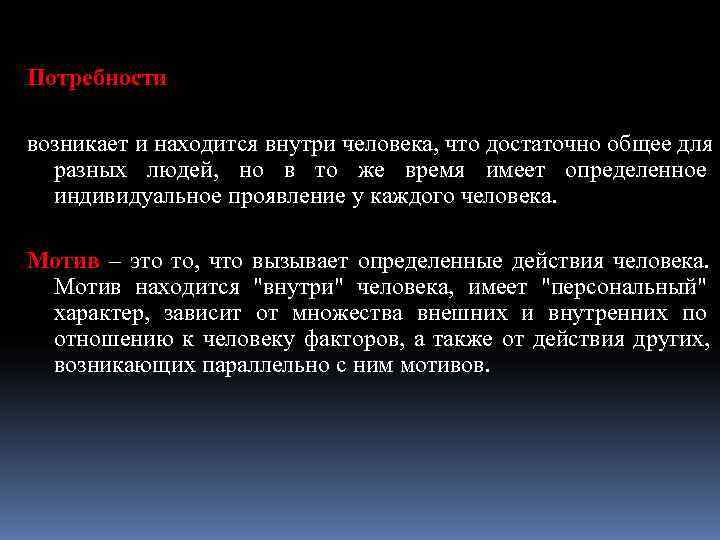 Потребности

возникает и находится внутри человека, что достаточно общее для разных людей, но в то же время имеет определенное индивидуальное проявление у каждого человека.

Мотив – это то, что вызывает определенные действия человека. Мотив находится "внутри" человека, имеет "персональный" характер, зависит от множества внешних и внутренних по отношению к человеку факторов, а также от действия других, возникающих параллельно с ним мотивов.